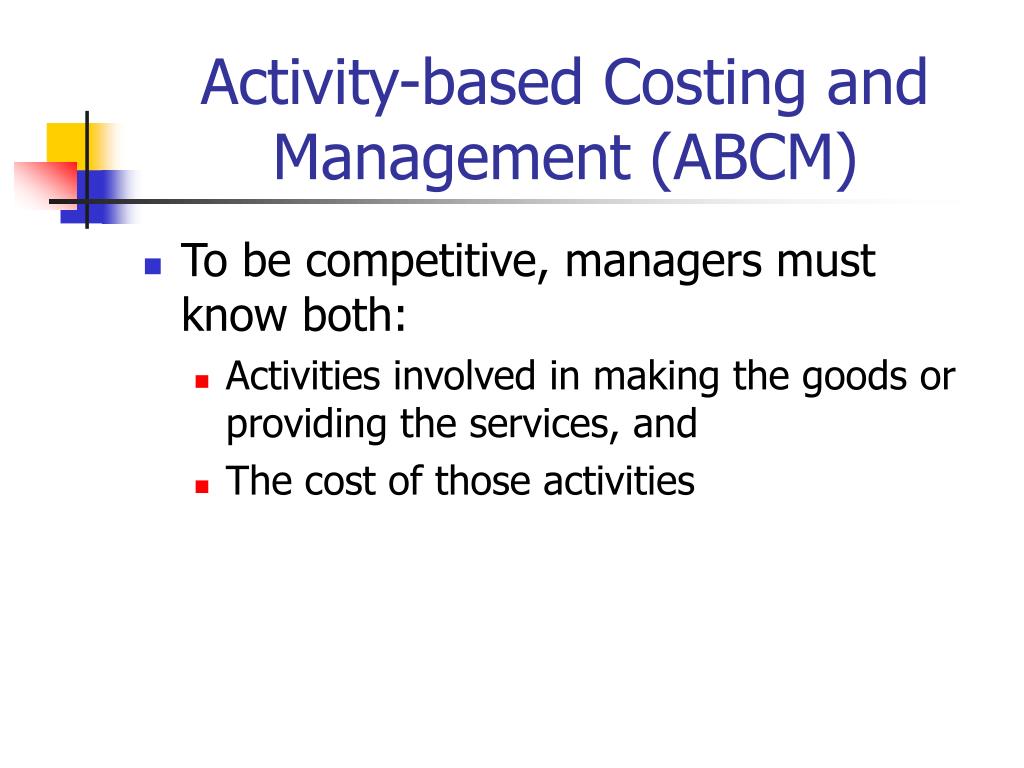 Activity-based Costing and Management (ABCM)

To be competitive, managers must know both:

Activities involved in making the goods or providing the services, and

The cost of those activities